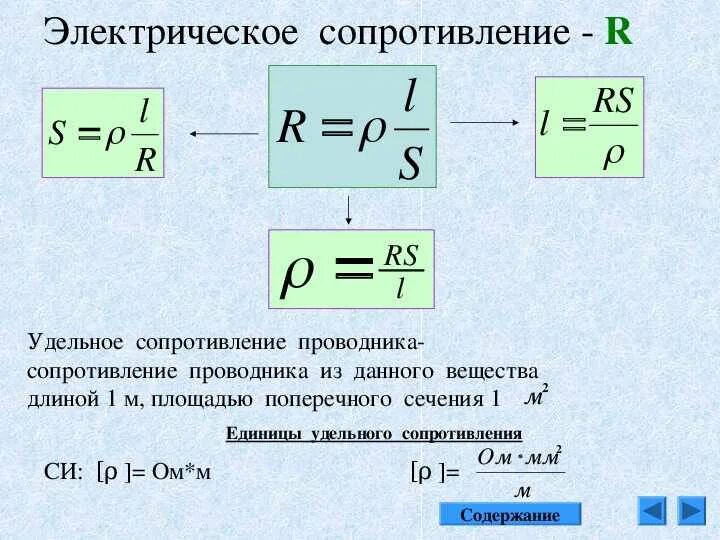 Электрическое сопротивление - R

$S = \rho \frac{l}{R}$

$R = \rho \frac{l}{S}$

$l = \frac{RS}{\rho}$

$\rho = \frac{RS}{l}$

Удельное сопротивление проводника- сопротивление проводника из данного вещества длиной 1 м, площадью поперечного сечения 1 $м^2$

Единицы удельного сопротивления

СИ: [ρ ]= Ом*м

[ρ ]= $\frac{Ом \cdot мм^2}{м}$

Содержание